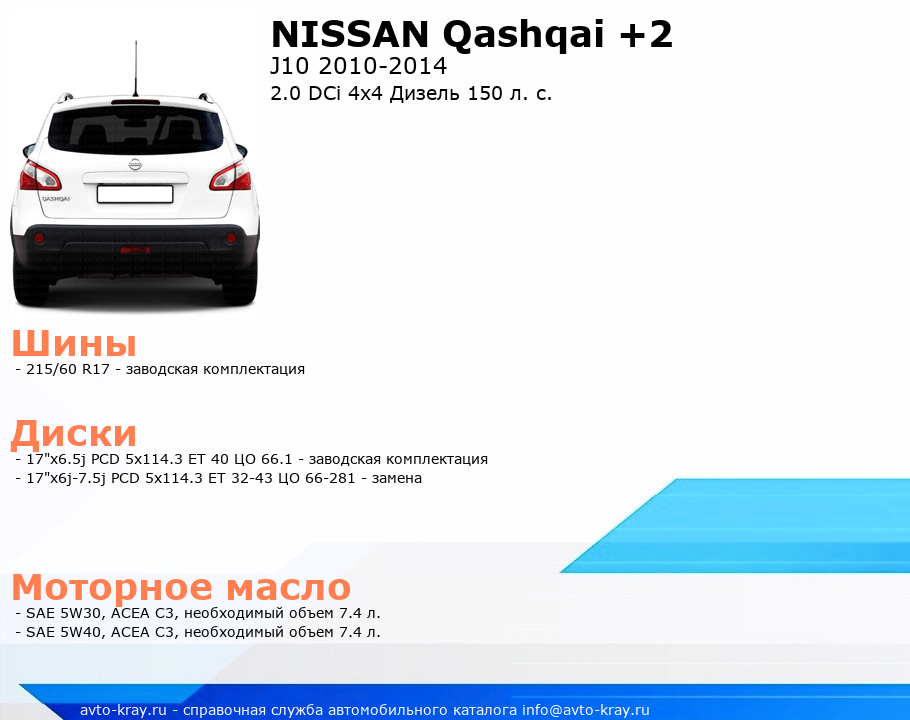 NISSAN Qashqai +2
J10 2010-2014
2.0 DCi 4x4 Дизель 150 л. с.

QASHQAI

Шины
- 215/60 R17 - заводская комплектация

Диски
- 17"x6.5j PCD 5x114.3 ET 40 ЦО 66.1 - заводская комплектация
- 17"x6j-7.5j PCD 5x114.3 ET 32-43 ЦО 66-281 - замена

Моторное масло
- SAE 5W30, ACEA C3, необходимый объем 7.4 л.
- SAE 5W40, ACEA C3, необходимый объем 7.4 л.

avto-kray.ru - справочная служба автомобильного каталога info@avto-kray.ru